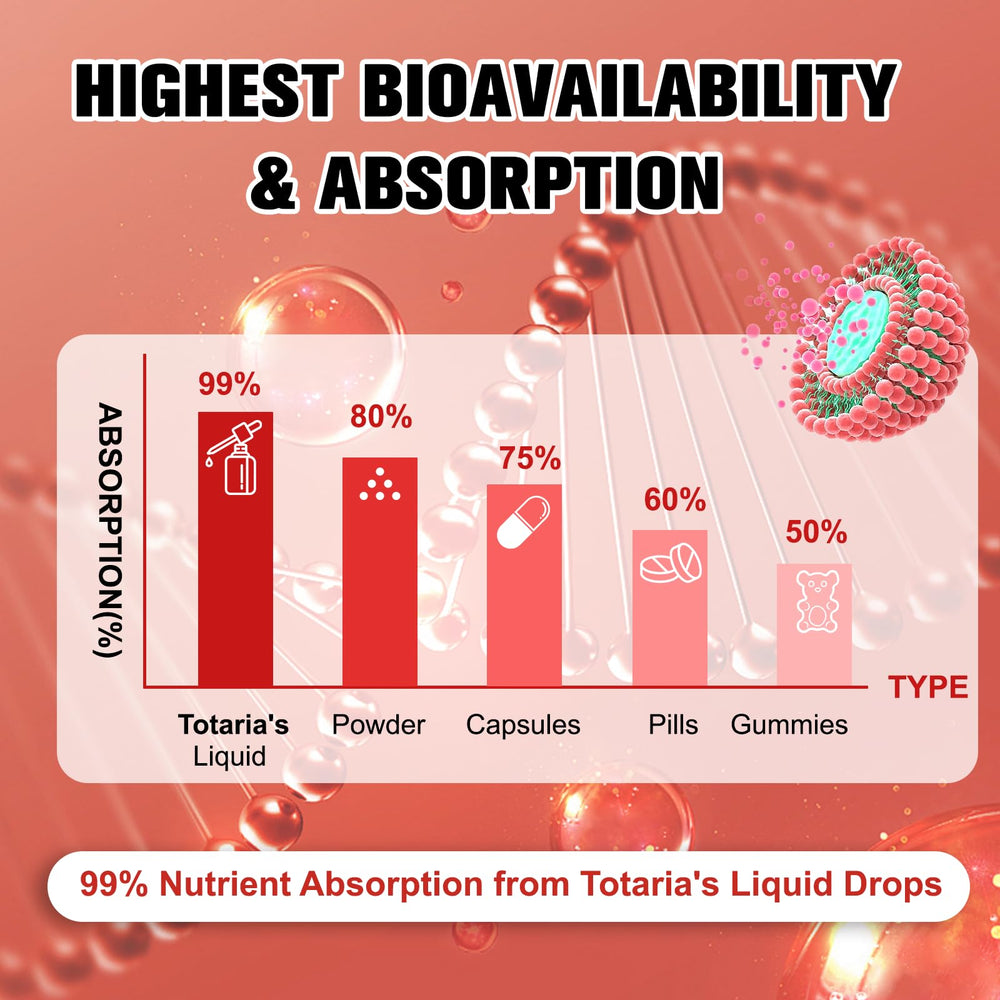 HIGHEST BIOAVAILABILITY & ABSORPTION

ABSORPTION(%)

99%

80%

75%

60%

50%

TYPE

Totaria's Liquid

Powder

Capsules

Pills

Gummies

99% Nutrient Absorption from Totaria's Liquid Drops